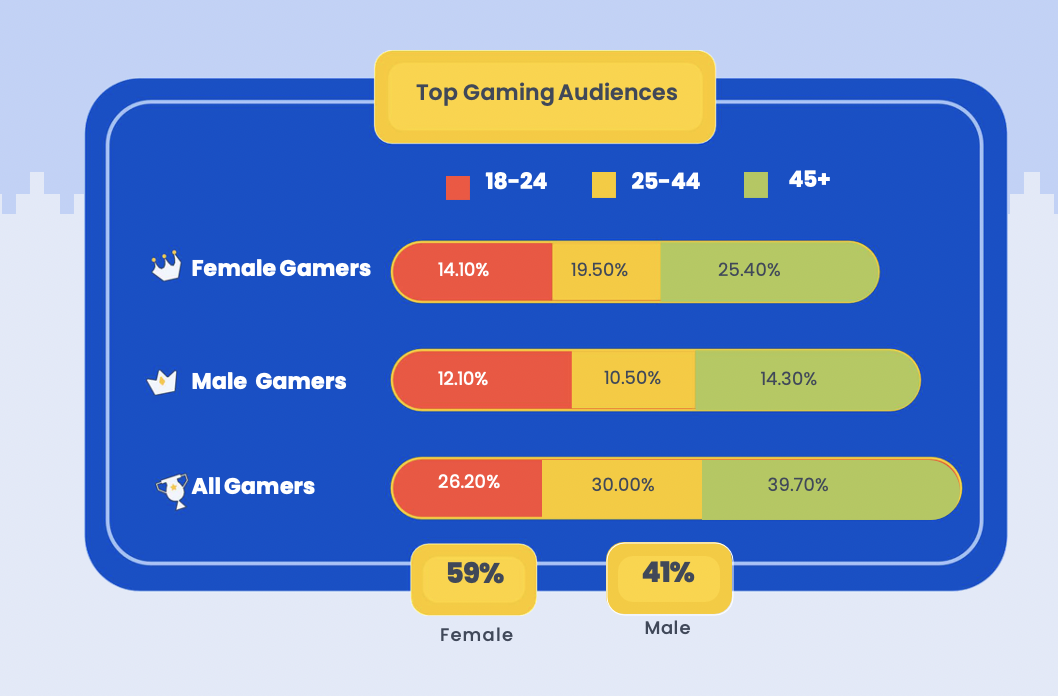 Top Gaming Audiences

18-24
25-44
45+

Female Gamers
14.10%
19.50%
25.40%

Male Gamers
12.10%
10.50%
14.30%

All Gamers
26.20%
30.00%
39.70%

59%
Female

41%
Male